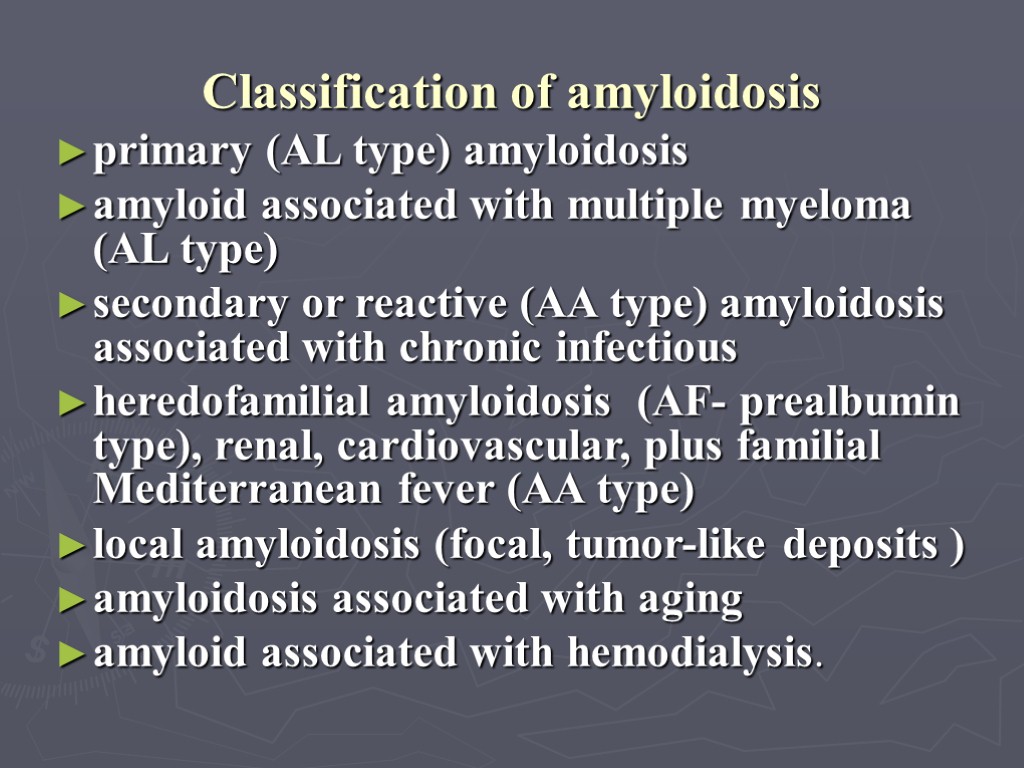 Classification of amyloidosis

► primary (AL type) amyloidosis

► amyloid associated with multiple myeloma (AL type)

► secondary or reactive (AA type) amyloidosis associated with chronic infectious

► heredofamilial amyloidosis (AF- prealbumin type), renal, cardiovascular, plus familial Mediterranean fever (AA type)

► local amyloidosis (focal, tumor-like deposits )

► amyloidosis associated with aging

► amyloid associated with hemodialysis.